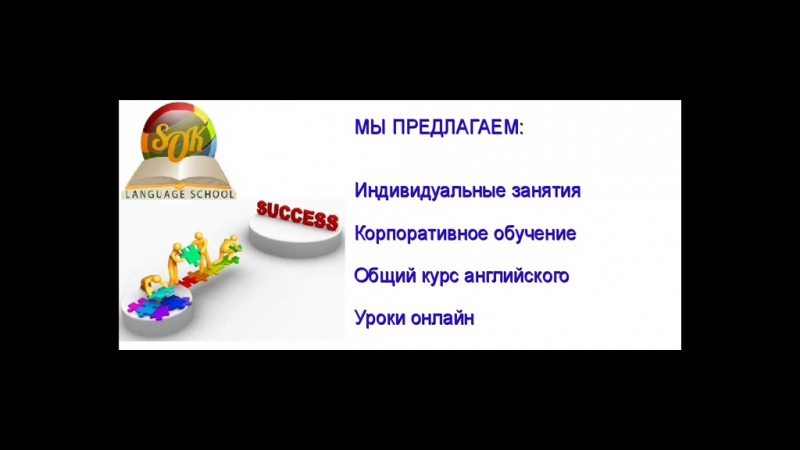 SOK
LANGUAGE SCHOOL

SUCCESS

МЫ ПРЕДЛАГАЕМ:

Индивидуальные занятия

Корпоративное обучение

Общий курс английского

Уроки онлайн